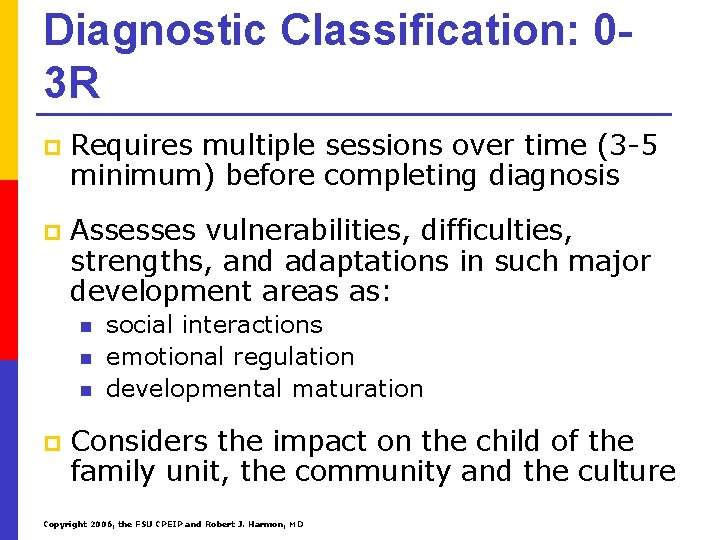 Diagnostic Classification: 0-3R

Requires multiple sessions over time (3-5 minimum) before completing diagnosis

Assesses vulnerabilities, difficulties, strengths, and adaptations in such major development areas as:

social interactions
emotional regulation
developmental maturation

Considers the impact on the child of the family unit, the community and the culture

Copyright 2006, the FSU CPEIP and Robert J. Harmon, MD